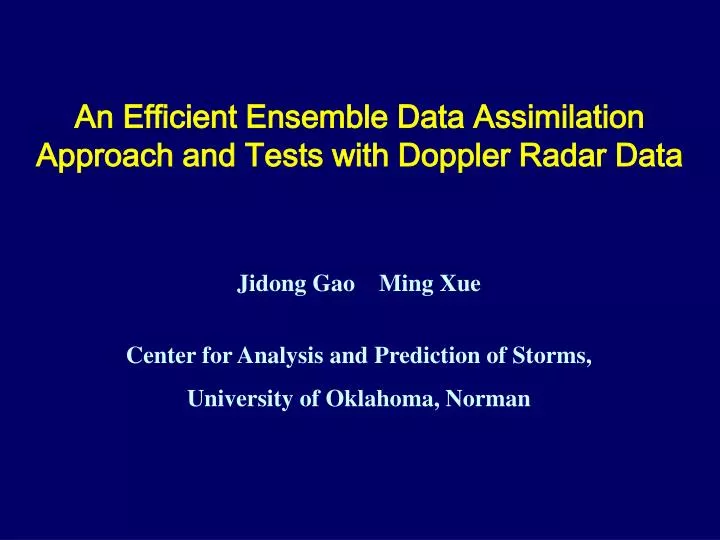 An Efficient Ensemble Data Assimilation Approach and Tests with Doppler Radar Data

Jidong Gao Ming Xue

Center for Analysis and Prediction of Storms,

University of Oklahoma, Norman